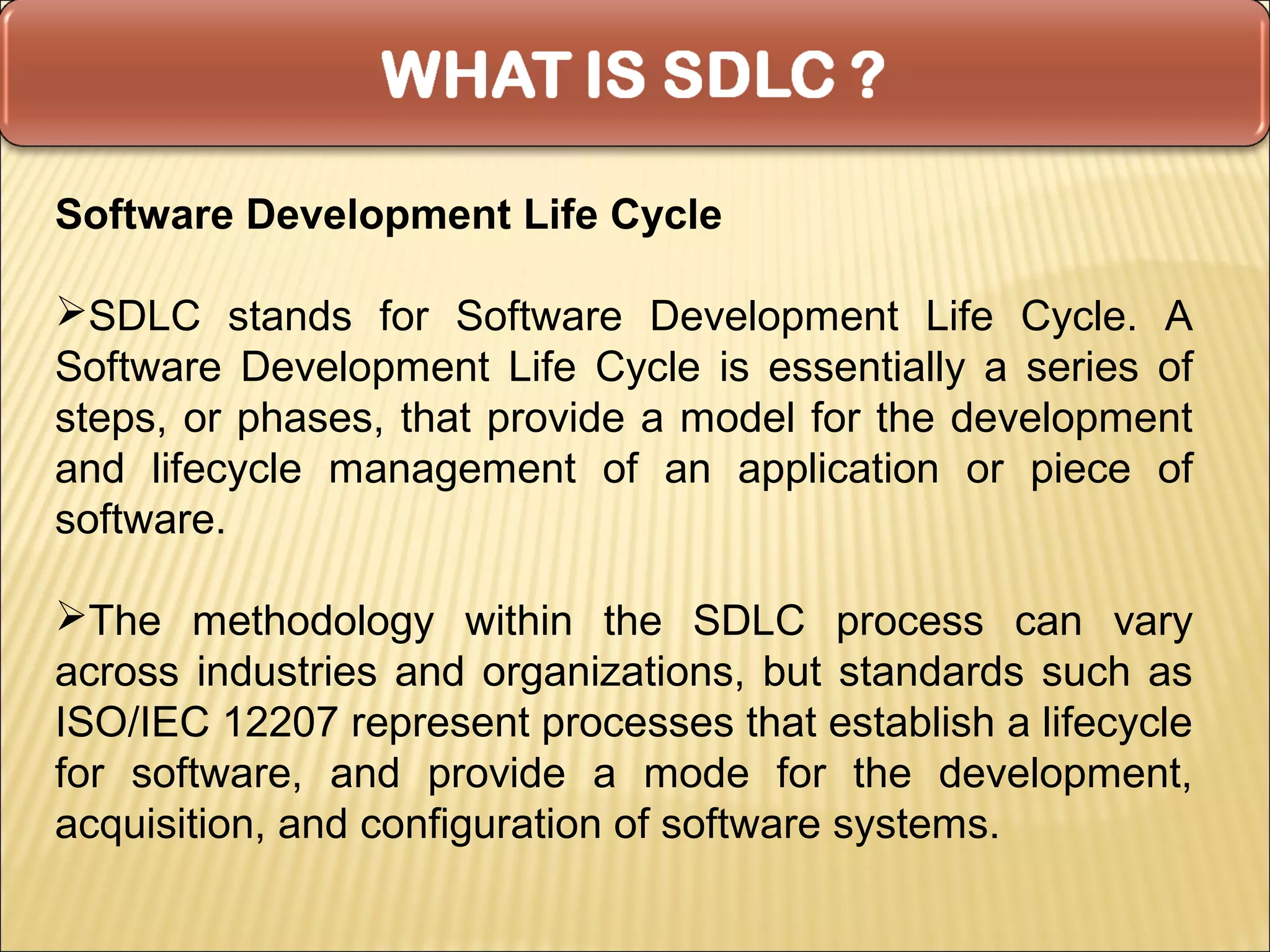 WHAT IS SDLC ?

Software Development Life Cycle

➢SDLC stands for Software Development Life Cycle. A Software Development Life Cycle is essentially a series of steps, or phases, that provide a model for the development and lifecycle management of an application or piece of software.

➢The methodology within the SDLC process can vary across industries and organizations, but standards such as ISO/IEC 12207 represent processes that establish a lifecycle for software, and provide a mode for the development, acquisition, and configuration of software systems.